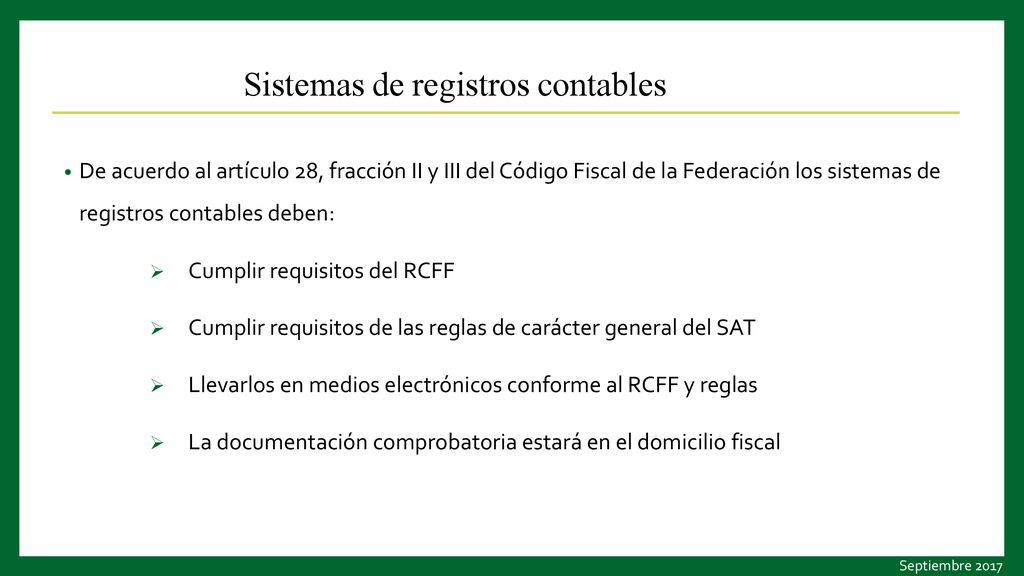 Sistemas de registros contables

• De acuerdo al artículo 28, fracción II y III del Código Fiscal de la Federación los sistemas de registros contables deben:

➢ Cumplir requisitos del RCFF

➢ Cumplir requisitos de las reglas de carácter general del SAT

➢ Llevarlos en medios electrónicos conforme al RCFF y reglas

➢ La documentación comprobatoria estará en el domicilio fiscal

Septiembre 2017